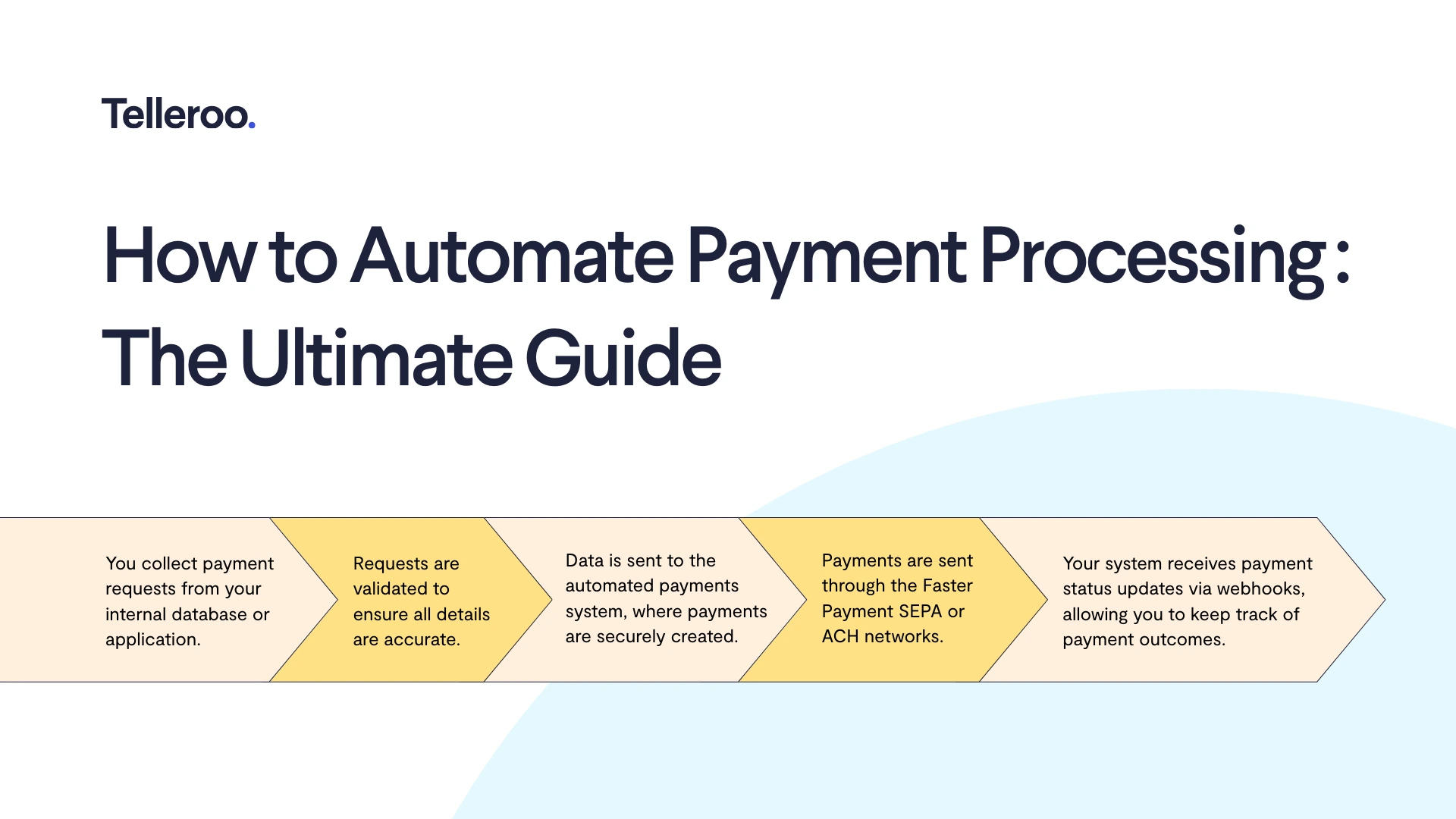 Telleroo.

How to Automate Payment Processing : The Ultimate Guide

You collect payment requests from your internal database or application.

Requests are validated to ensure all details are accurate.

Data is sent to the automated payments system, where payments are securely created.

Payments are sent through the Faster Payment SEPA or ACH networks.

Your system receives payment status updates via webhooks, allowing you to keep track of payment outcomes.